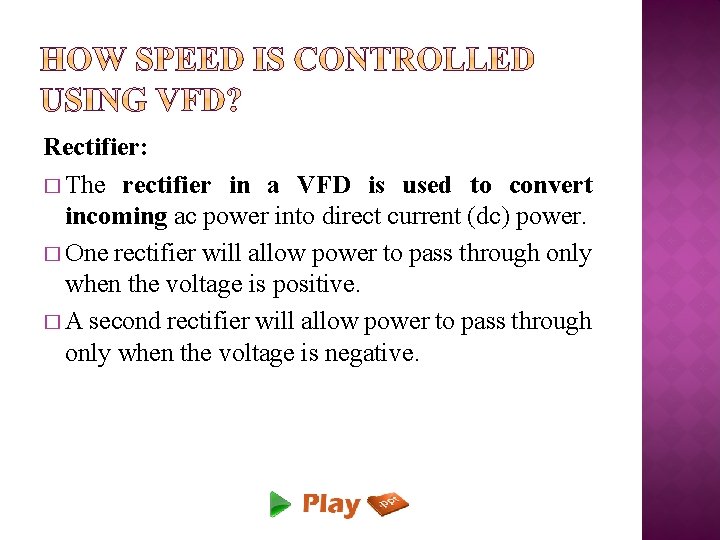 HOW SPEED IS CONTROLLED USING VFD?

Rectifier:

□ The rectifier in a VFD is used to convert incoming ac power into direct current (dc) power.

□ One rectifier will allow power to pass through only when the voltage is positive.

□ A second rectifier will allow power to pass through only when the voltage is negative.

Play .ppt